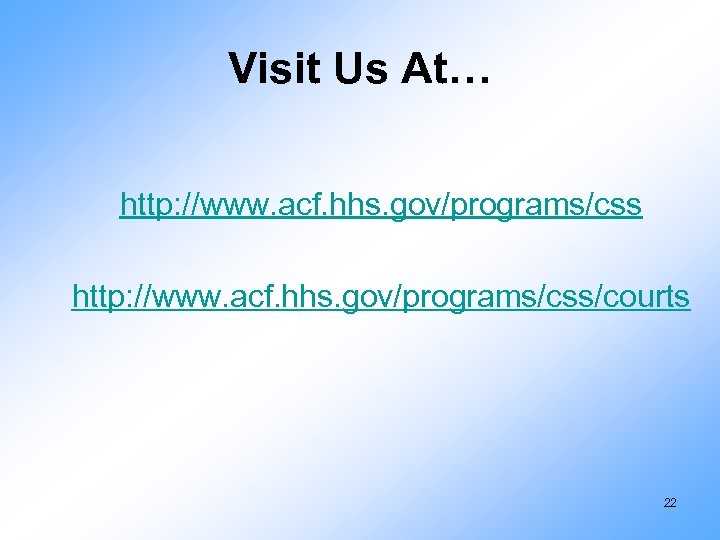 Visit Us At…

http://www.acf.hhs.gov/programs/css

http://www.acf.hhs.gov/programs/css/courts

22